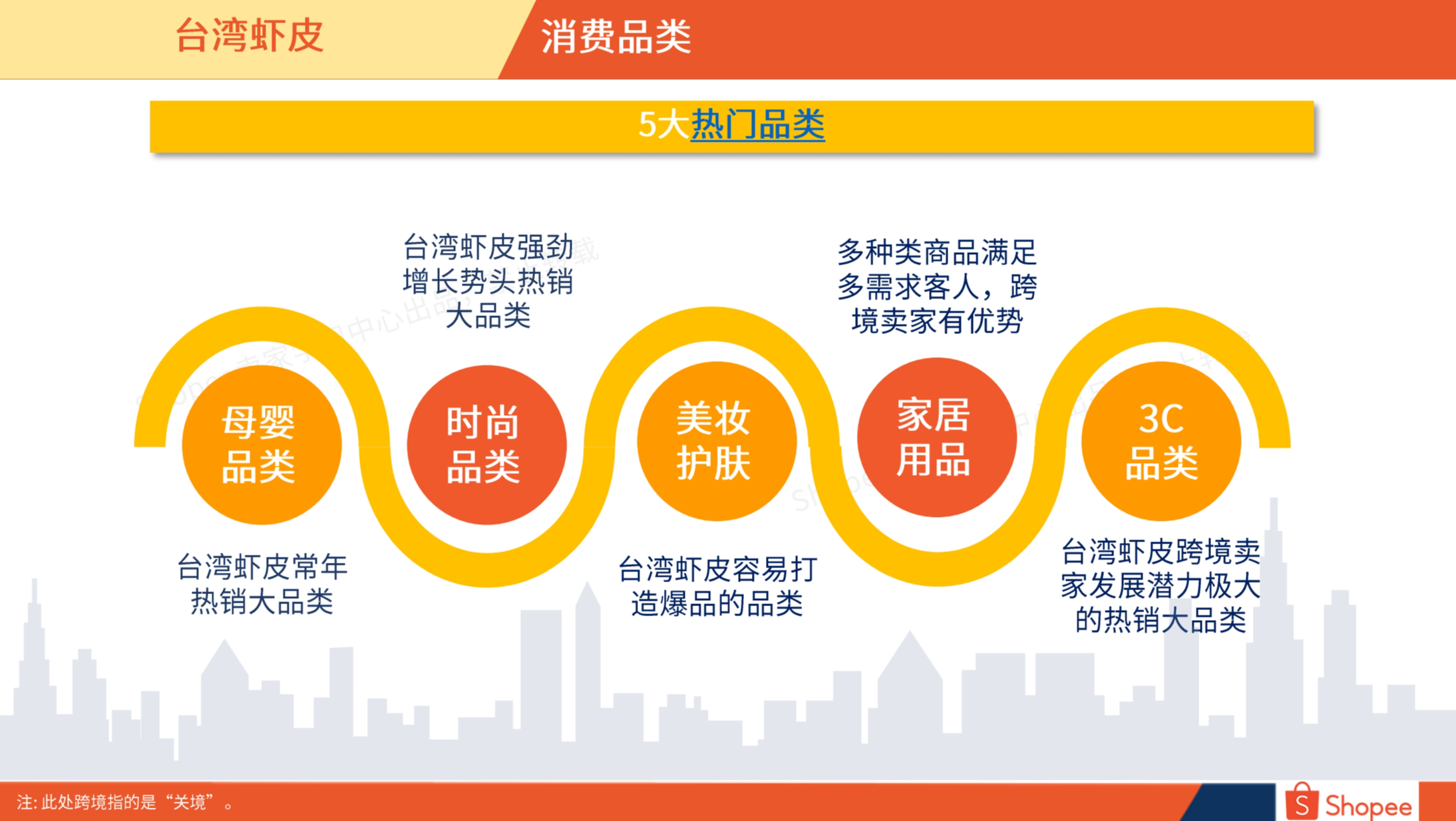 台湾虾皮

消费品类

5大热门品类

母婴品类

台湾虾皮常年热销大品类

台湾虾皮强劲增长势头热销大品类

时尚品类

美妆护肤

台湾虾皮容易打造爆品的品类

多种类商品满足多需求客人，跨境卖家有优势

家居用品

3C品类

台湾虾皮跨境卖家发展潜力极大的热销大品类

注: 此处跨境指的是“关境”。

Shopee